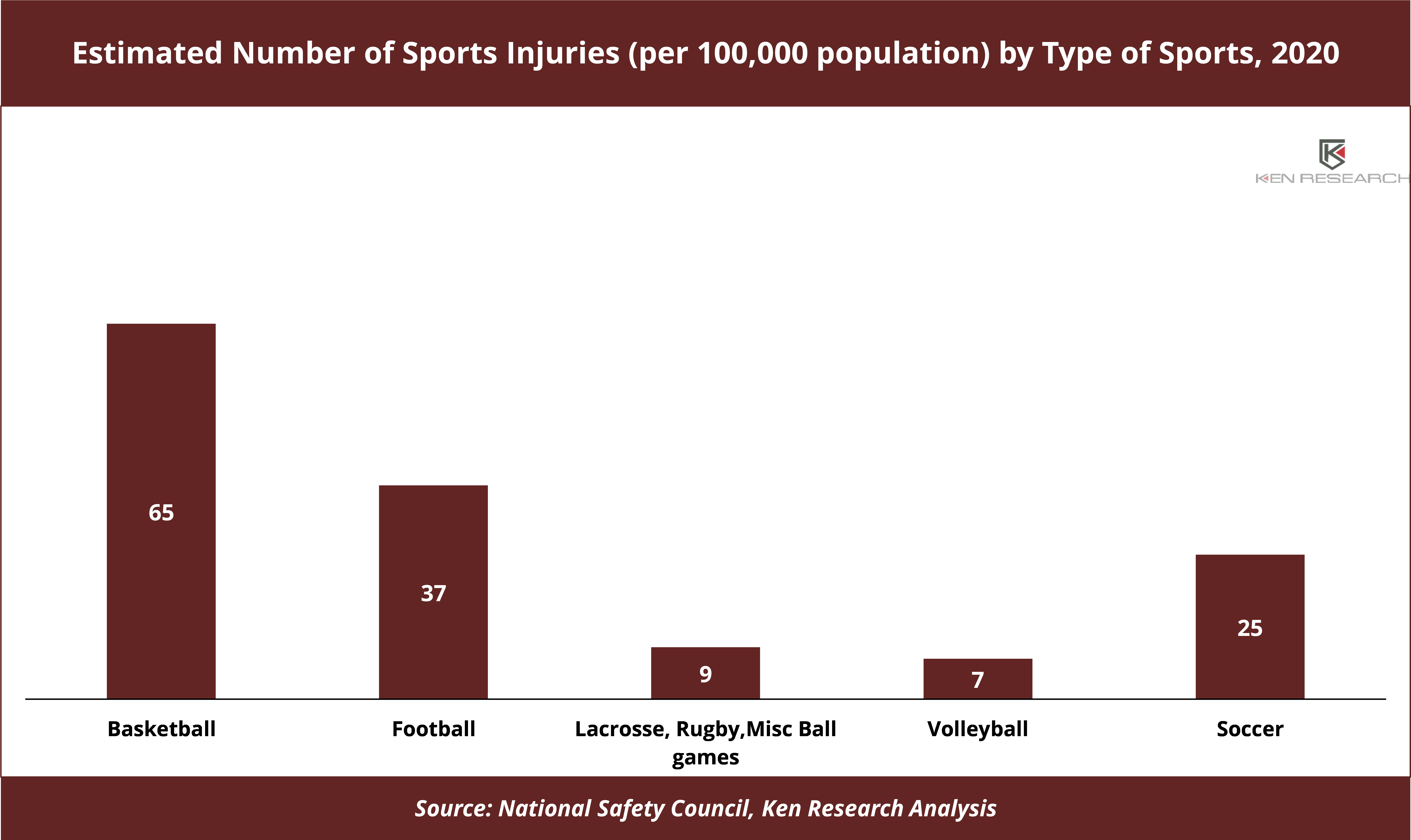 Estimated Number of Sports Injuries (per 100,000 population) by Type of Sports, 2020

KEN RESEARCH

65
37
9
7
25

Basketball
Football
Lacrosse, Rugby,Misc Ball games
Volleyball
Soccer

Source: National Safety Council, Ken Research Analysis